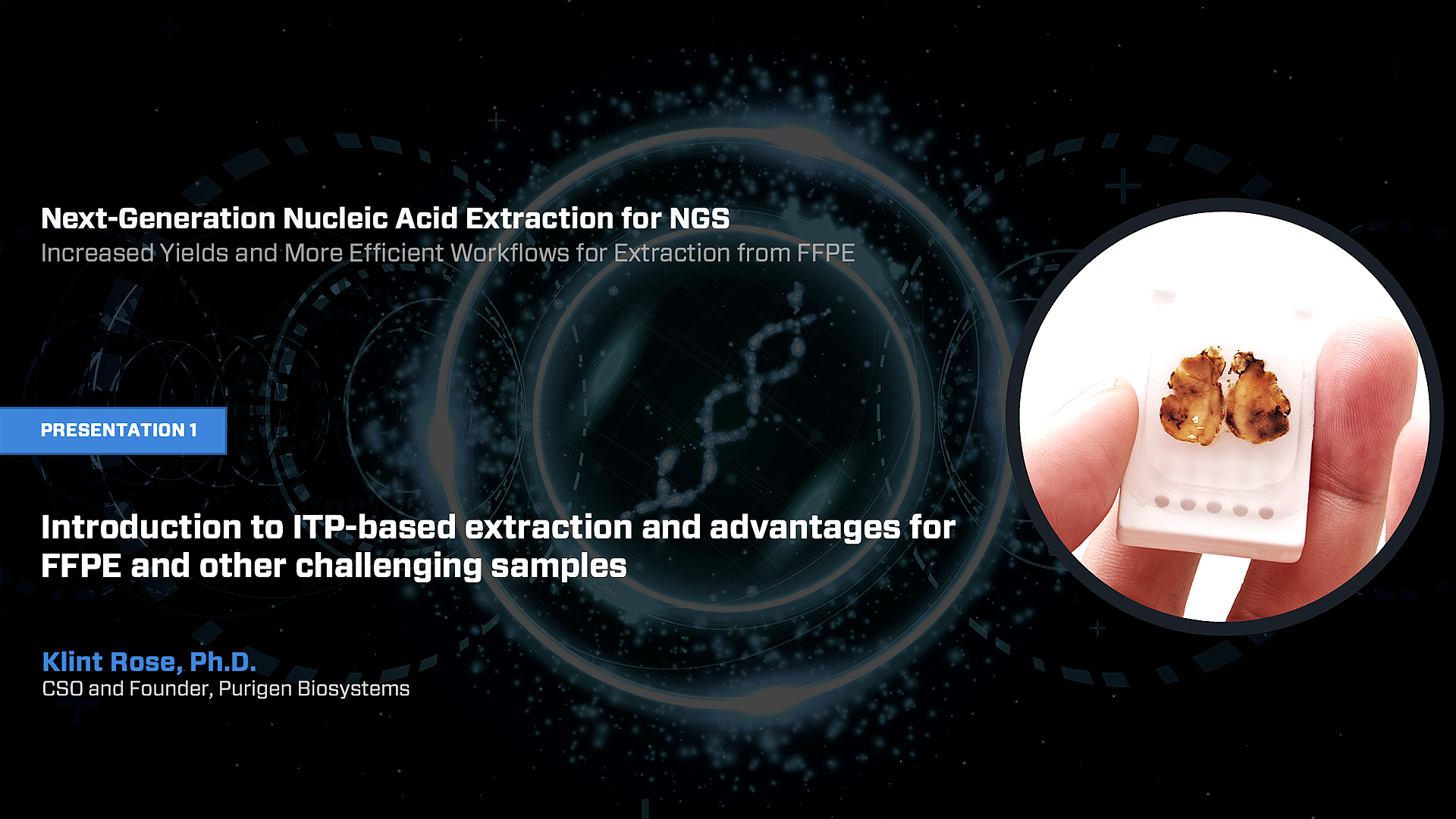 Next-Generation Nucleic Acid Extraction for NGS
Increased Yields and More Efficient Workflows for Extraction from FFPE

PRESENTATION 1

Introduction to ITP-based extraction and advantages for FFPE and other challenging samples

Klint Rose, Ph.D.
CSO and Founder, Purigen Biosystems